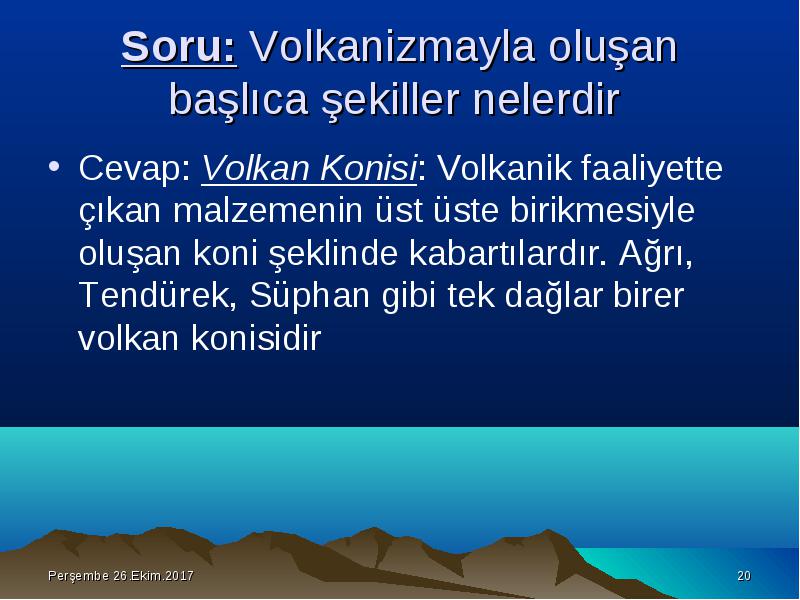 Soru: Volkanizmayla oluşan başlıca şekiller nelerdir

• Cevap: Volkan Konisi: Volkanik faaliyette çıkan malzemenin üst üste birikmesiyle oluşan koni şeklinde kabartılardır. Ağrı, Tendürek, Süphan gibi tek dağlar birer volkan konisidir

Perşembe 26.Ekim.2017

20